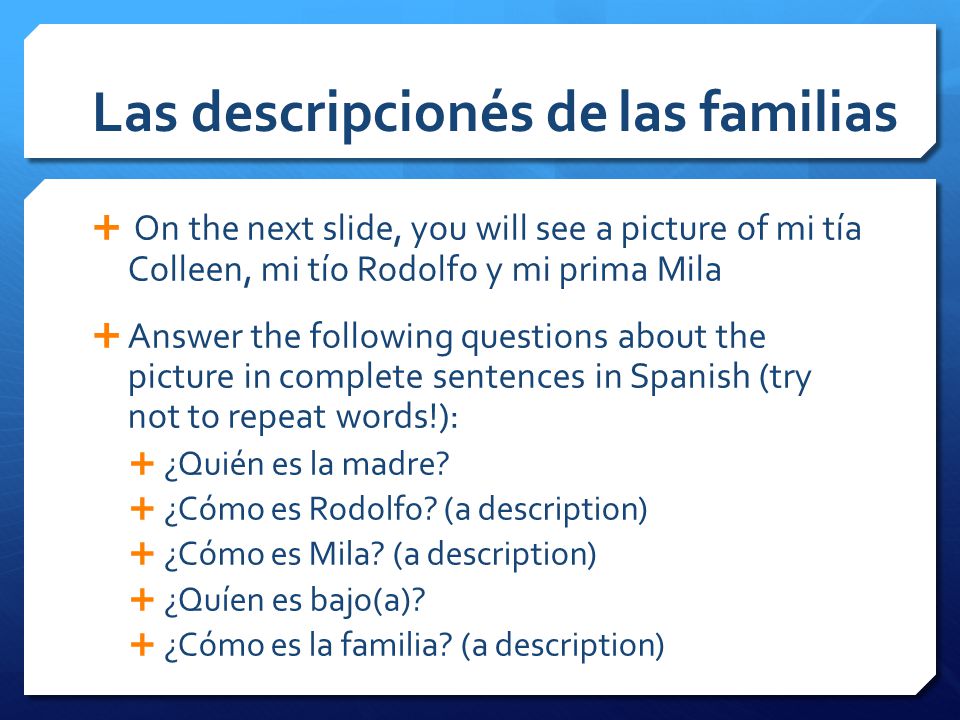 Las descripcionés de las familias

+ On the next slide, you will see a picture of mi tía Colleen, mi tío Rodolfo y mi prima Mila

+ Answer the following questions about the picture in complete sentences in Spanish (try not to repeat words!):

+ ¿Quién es la madre?
+ ¿Cómo es Rodolfo? (a description)
+ ¿Cómo es Mila? (a description)
+ ¿Quíen es bajo(a)?
+ ¿Cómo es la familia? (a description)